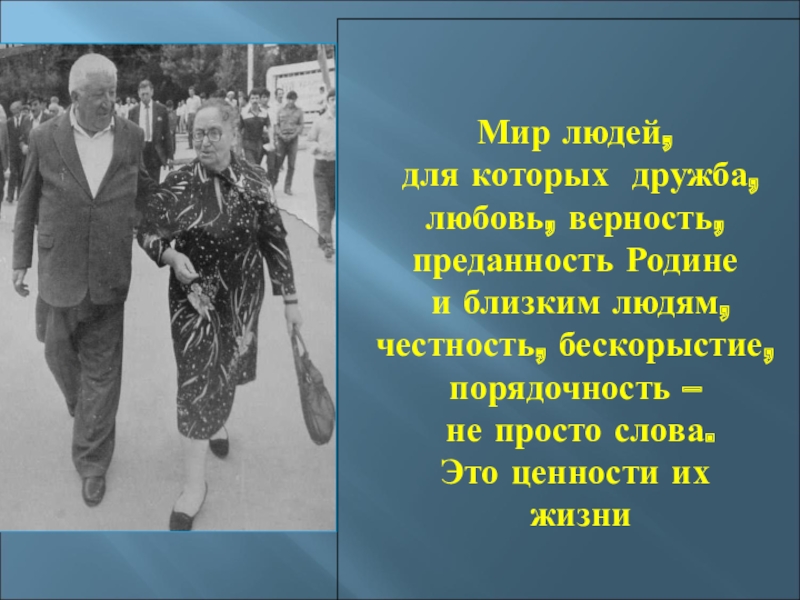 Мир людей,
для которых дружба,
любовь, верность,
преданность Родине
и близким людям,
честность, бескорыстие,
порядочность –
не просто слова.
Это ценности их
жизни